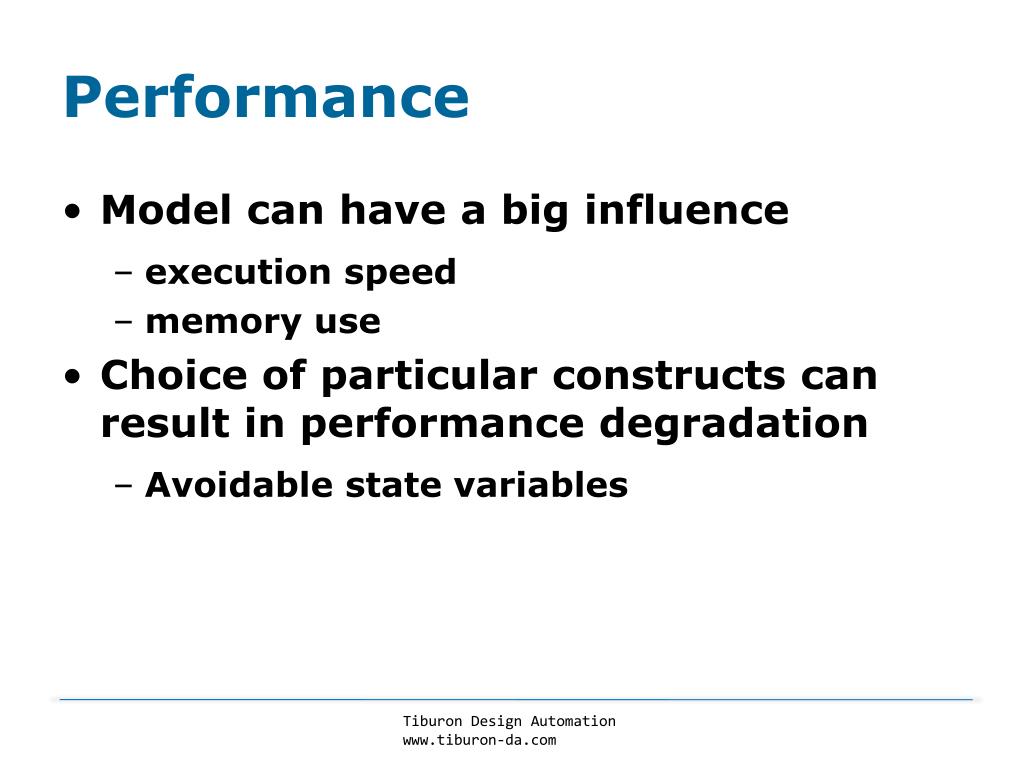 Performance

• Model can have a big influence
  – execution speed
  – memory use
• Choice of particular constructs can result in performance degradation
  – Avoidable state variables

Tiburon Design Automation
www.tiburon-da.com